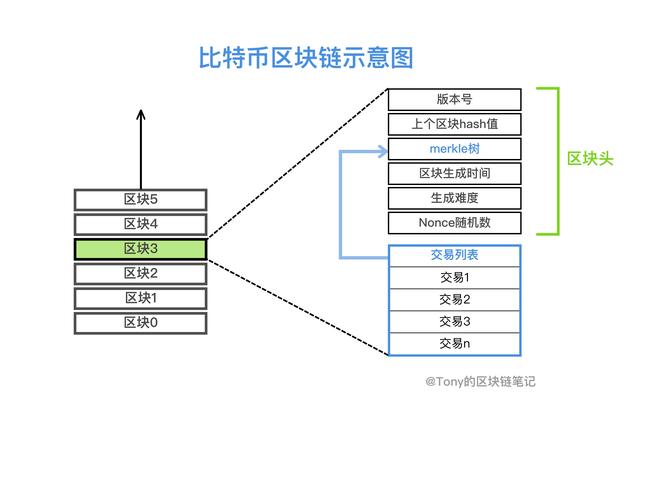 比特币区块链示意图

区块5
区块4
区块3
区块2
区块1
区块0

版本号
上个区块hash值
merkle树
区块生成时间
生成难度
Nonce随机数

区块头

交易列表
交易1
交易2
交易3
交易n

@Tony的区块链笔记